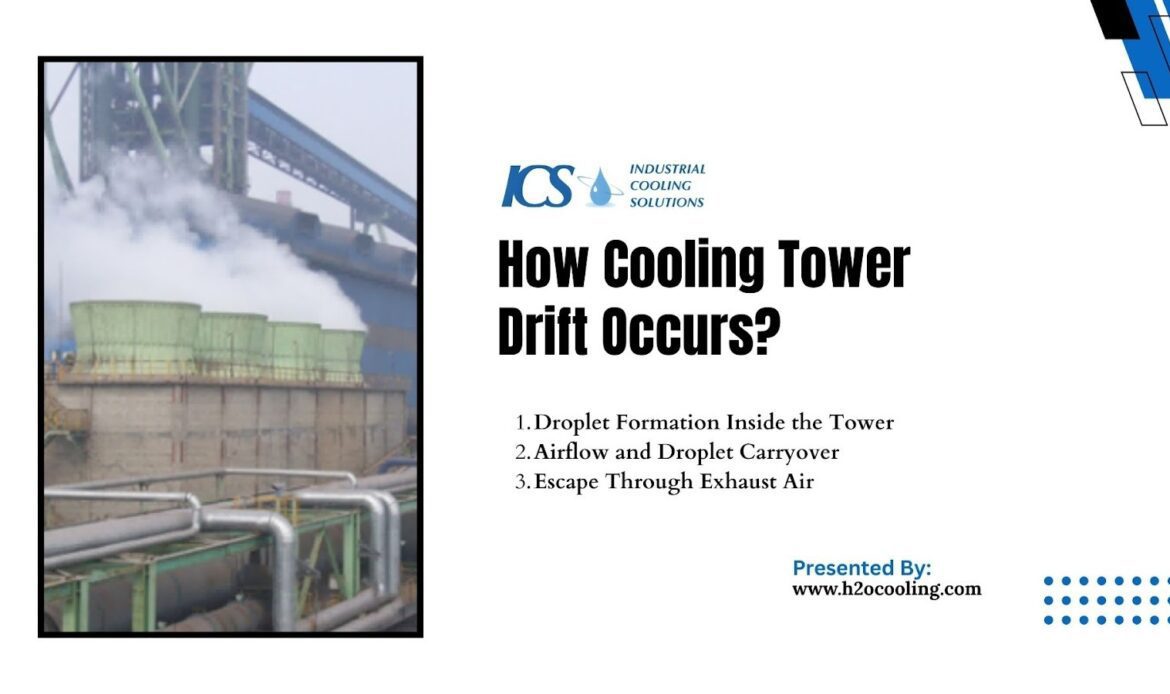 ICS INDUSTRIAL COOLING SOLUTIONS

How Cooling Tower Drift Occurs?

1. Droplet Formation Inside the Tower
2. Airflow and Droplet Carryover
3. Escape Through Exhaust Air

Presented By:
www.h2ocooling.com